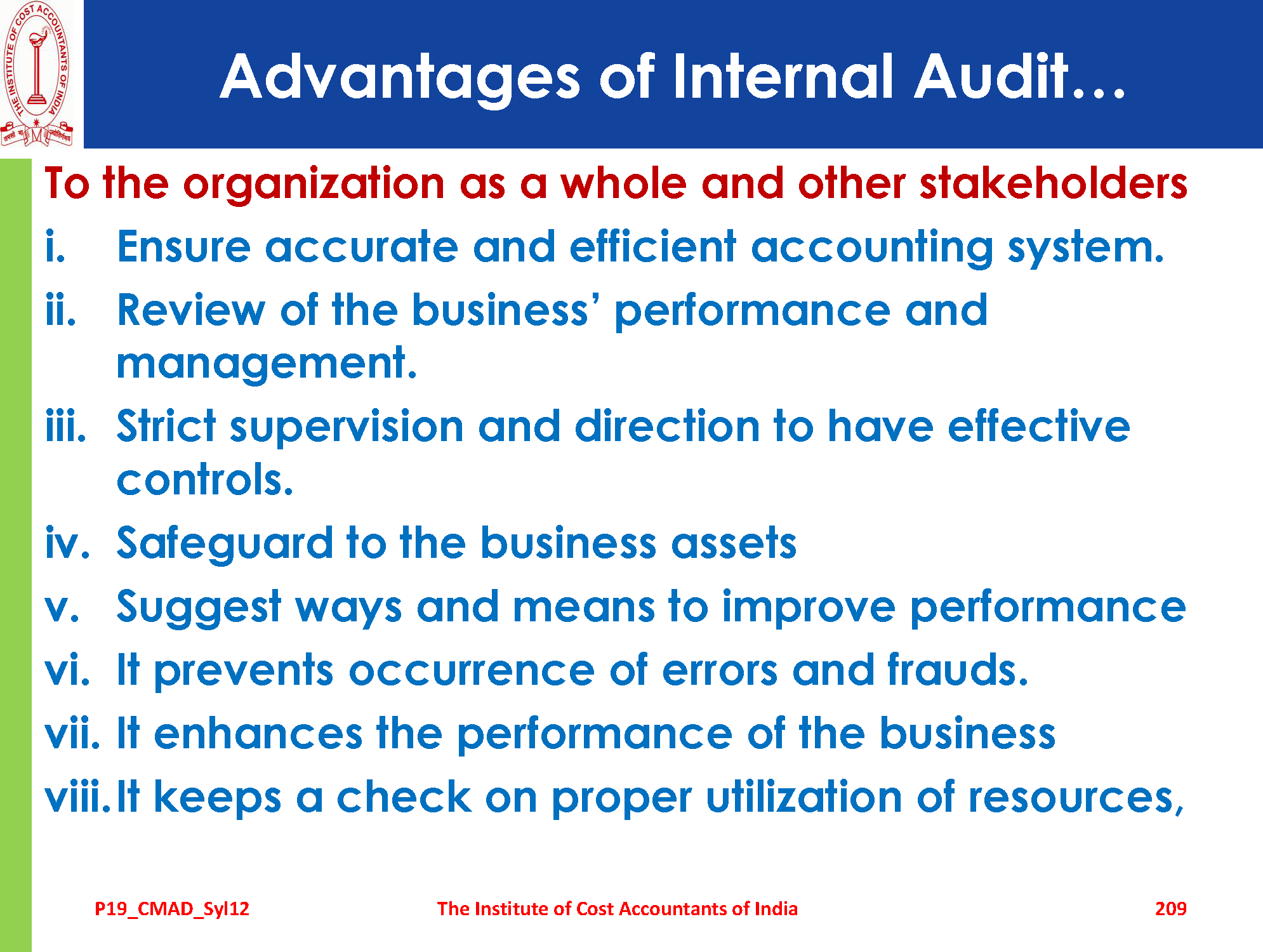 THE INSTITUTE OF COST ACCOUNTANTS OF INDIA

Advantages of Internal Audit…

To the organization as a whole and other stakeholders

i. Ensure accurate and efficient accounting system.

ii. Review of the business' performance and management.

iii. Strict supervision and direction to have effective controls.

iv. Safeguard to the business assets

v. Suggest ways and means to improve performance

vi. It prevents occurrence of errors and frauds.

vii. It enhances the performance of the business

viii. It keeps a check on proper utilization of resources,

P19_CMAD_Syl12 The Institute of Cost Accountants of India 209